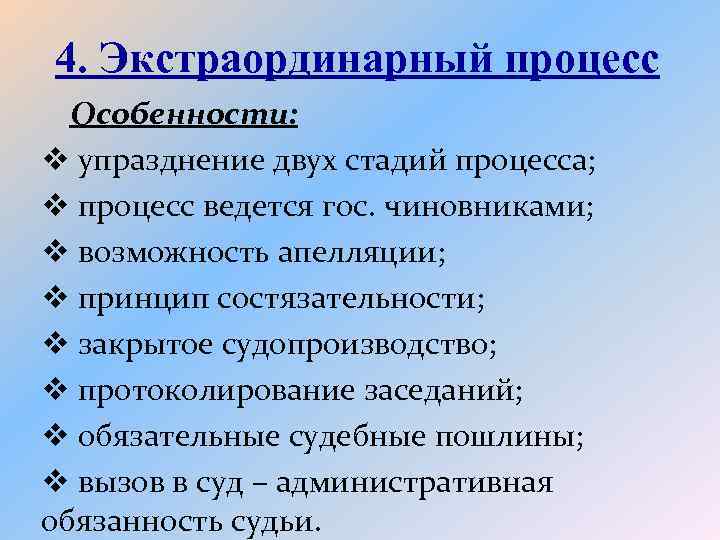 4. Экстраординарный процесс

Особенности:

❖ упразднение двух стадий процесса;

❖ процесс ведется гос. чиновниками;

❖ возможность апелляции;

❖ принцип состязательности;

❖ закрытое судопроизводство;

❖ протоколирование заседаний;

❖ обязательные судебные пошлины;

❖ вызов в суд – административная обязанность судьи.